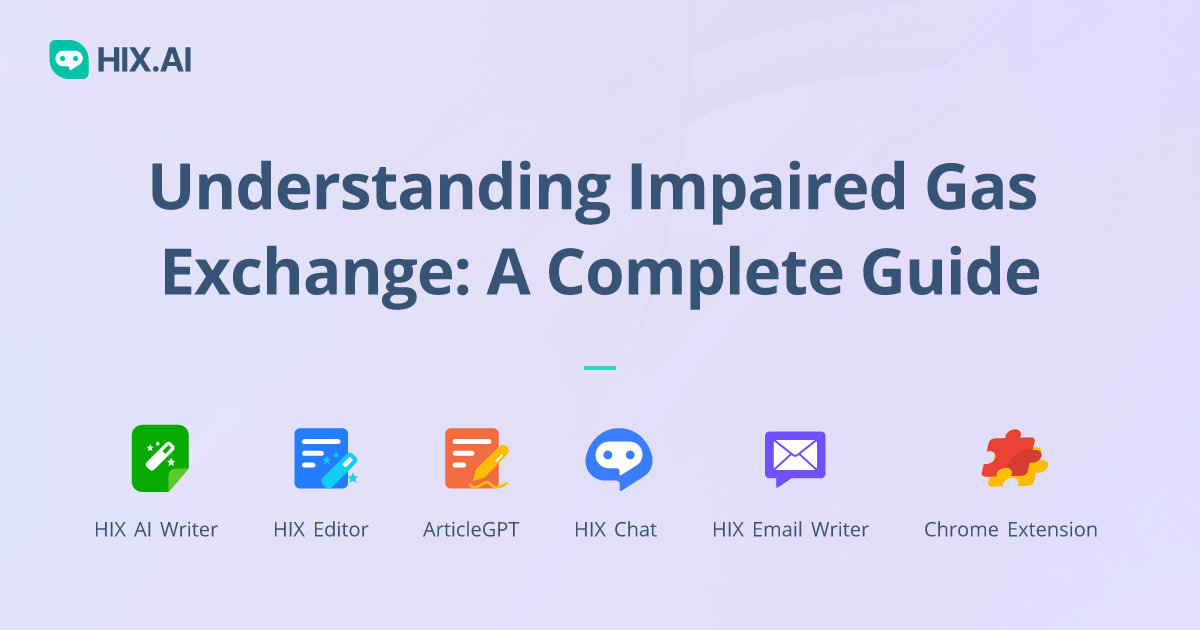 HIX.AI

Understanding Impaired Gas Exchange: A Complete Guide

HIX AI Writer

HIX Editor

ArticleGPT

HIX Chat

HIX Email Writer

Chrome Extension